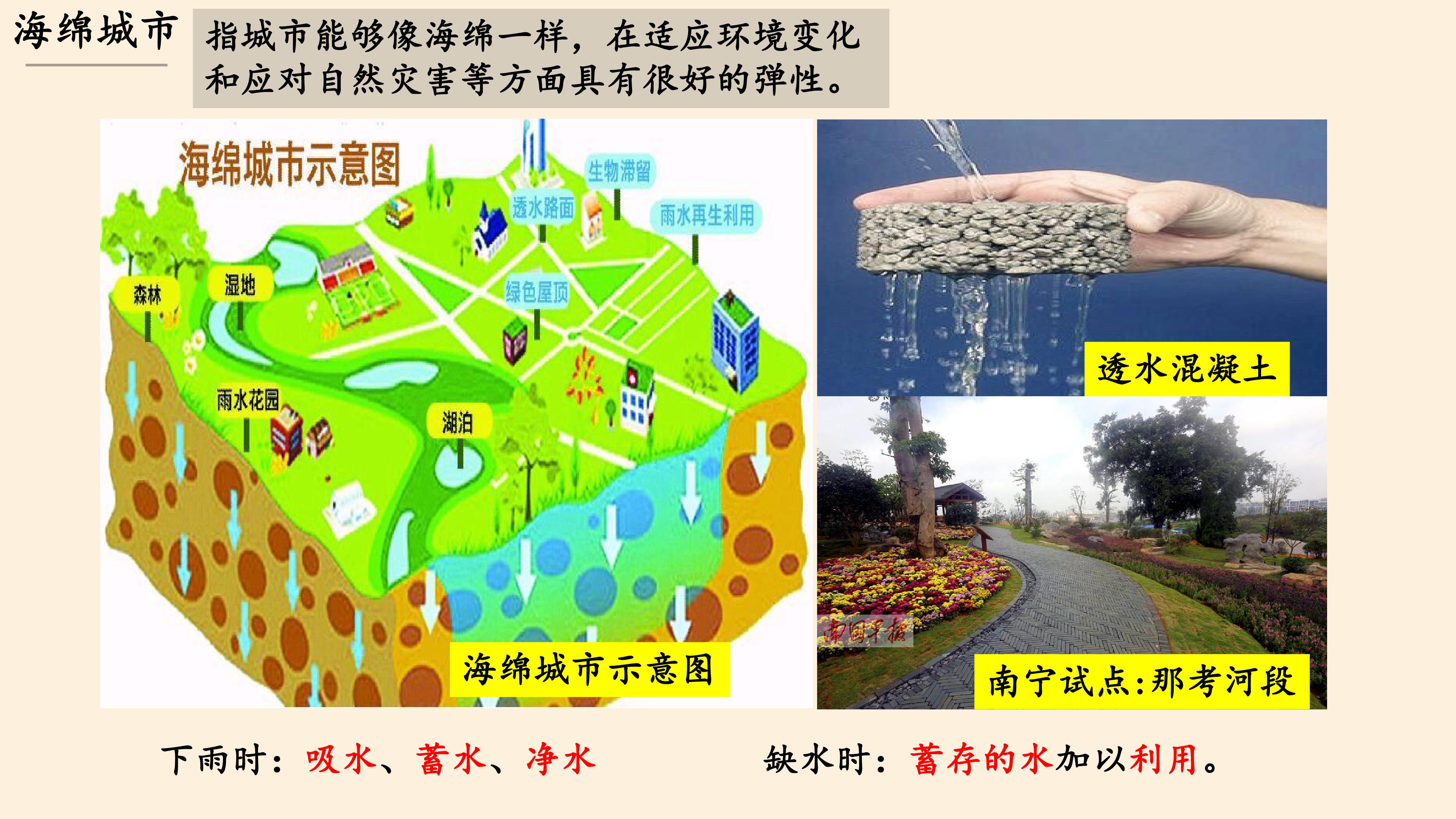 海绵城市

指城市能够像海绵一样，在适应环境变化和应对自然灾害等方面具有很好的弹性。

海绵城市示意图

生物滞留

透水路面

雨水再生利用

森林

湿地

绿色屋顶

雨水花园

湖泊

海绵城市示意图

透水混凝土

南国早报

南宁试点:那考河段

下雨时：吸水、蓄水、净水

缺水时：蓄存的水加以利用。